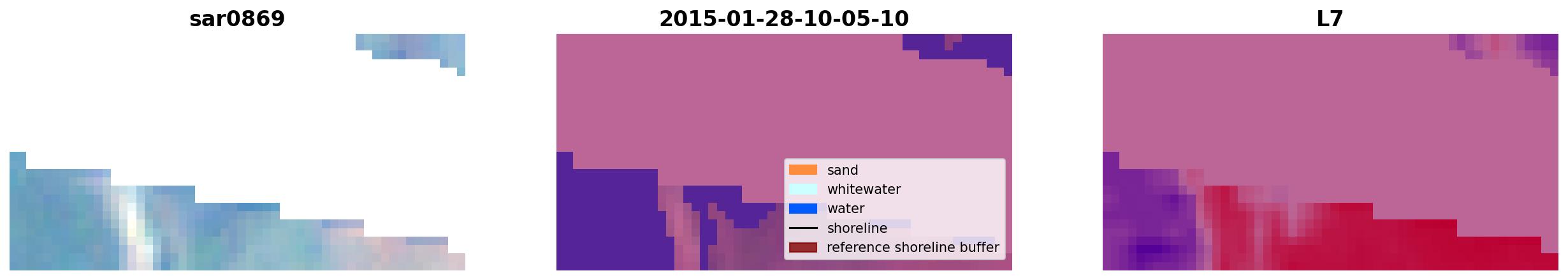 sar0869

2015-01-28-10-05-10

sand
whitewater
water
shoreline
reference shoreline buffer

L7